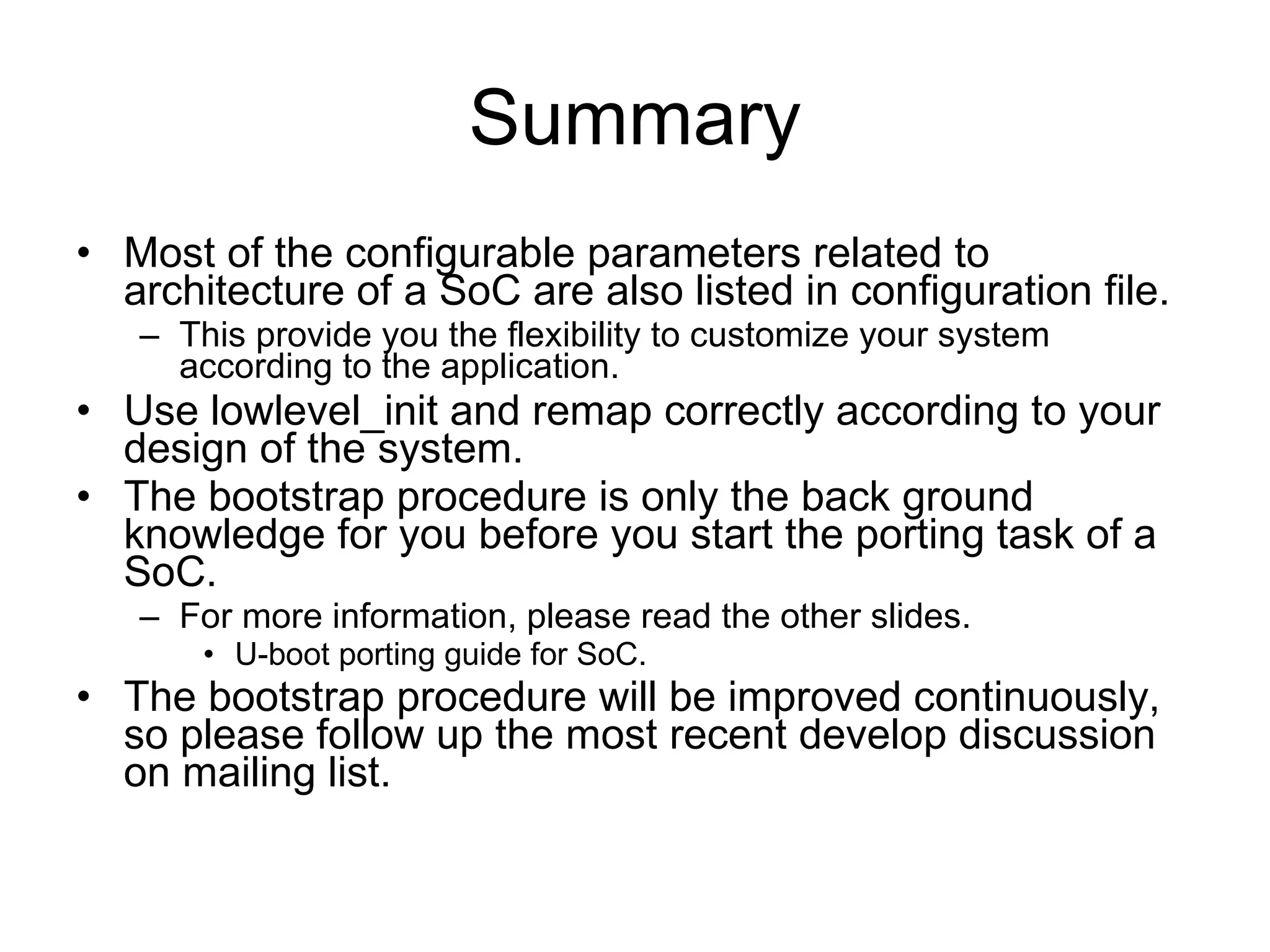 Summary

• Most of the configurable parameters related to architecture of a SoC are also listed in configuration file.
– This provide you the flexibility to customize your system according to the application.
• Use lowlevel_init and remap correctly according to your design of the system.
• The bootstrap procedure is only the back ground knowledge for you before you start the porting task of a SoC.
– For more information, please read the other slides.
• U-boot porting guide for SoC.
• The bootstrap procedure will be improved continuously, so please follow up the most recent develop discussion on mailing list.